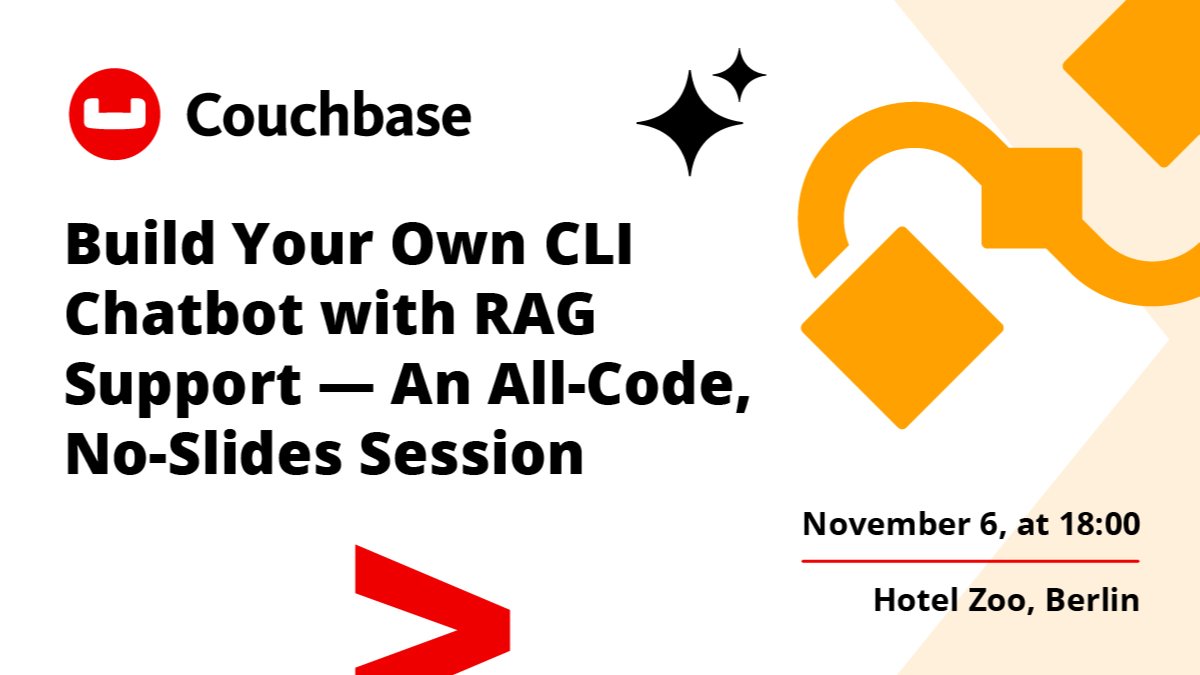 Couchbase

Build Your Own CLI Chatbot with RAG Support — An All-Code, No-Slides Session

November 6, at 18:00

Hotel Zoo, Berlin